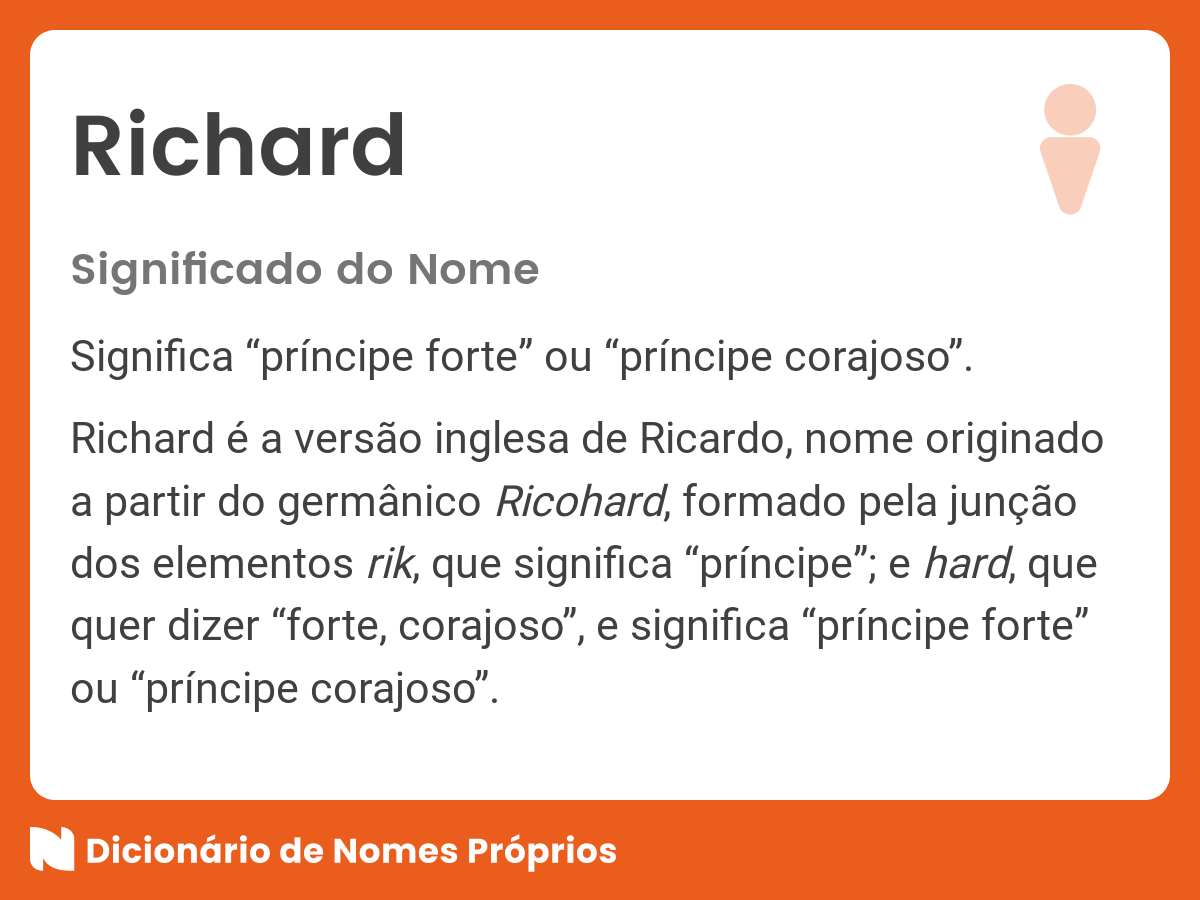 Richard

Significado do Nome

Significa “príncipe forte” ou “príncipe corajoso”.

Richard é a versão inglesa de Ricardo, nome originado a partir do germânico Ricohard, formado pela junção dos elementos rik, que significa “príncipe”; e hard, que quer dizer “forte, corajoso”, e significa “príncipe forte” ou “príncipe corajoso”.

Dicionário de Nomes Próprios